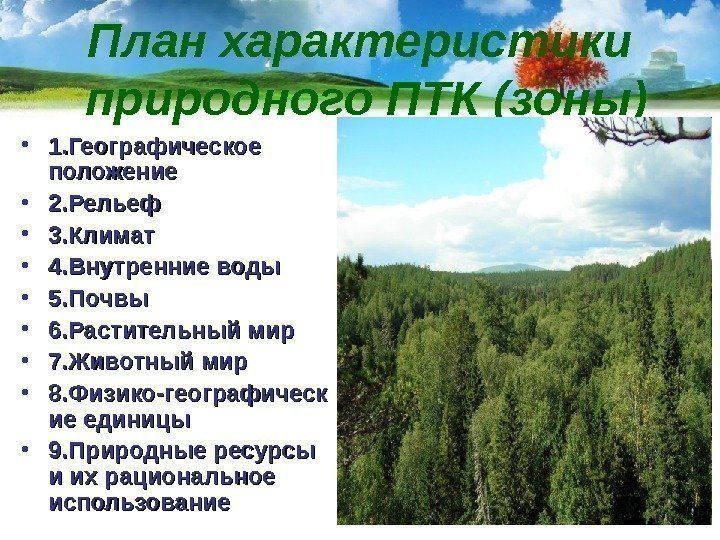 План характеристики природного ПТК (зоны)

• 1.Географическое положение
• 2.Рельеф
• 3.Климат
• 4.Внутренние воды
• 5.Почвы
• 6.Растительный мир
• 7.Животный мир
• 8.Физико-географические единицы
• 9.Природные ресурсы и их рациональное использование